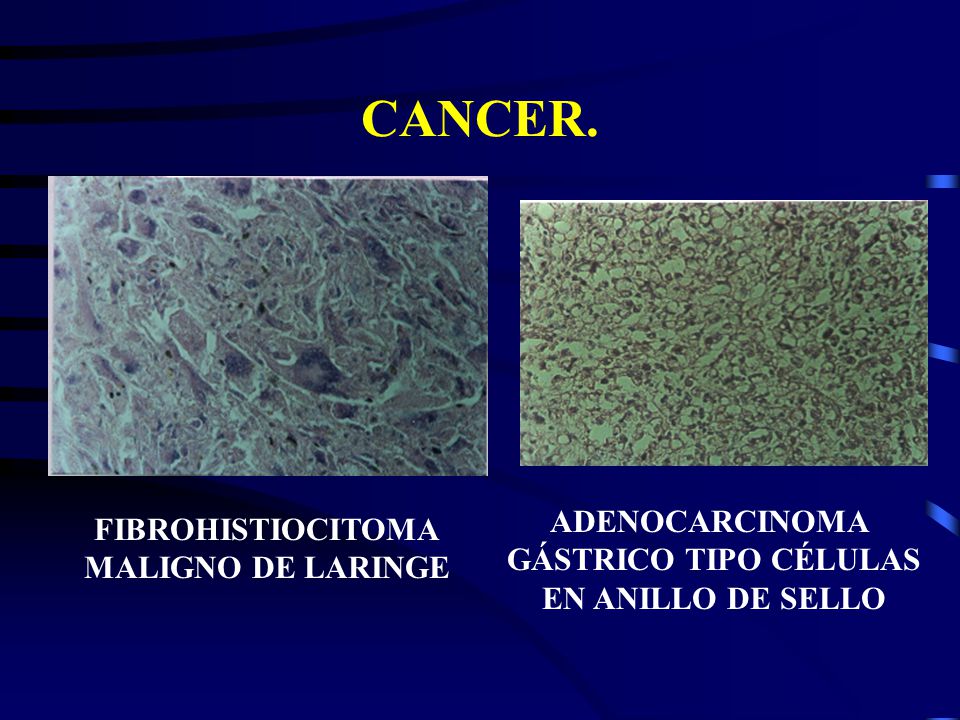 CANCER.

FIBROHISTIOCITOMA MALIGNO DE LARINGE

ADENOCARCINOMA GÁSTRICO TIPO CÉLULAS EN ANILLO DE SELLO